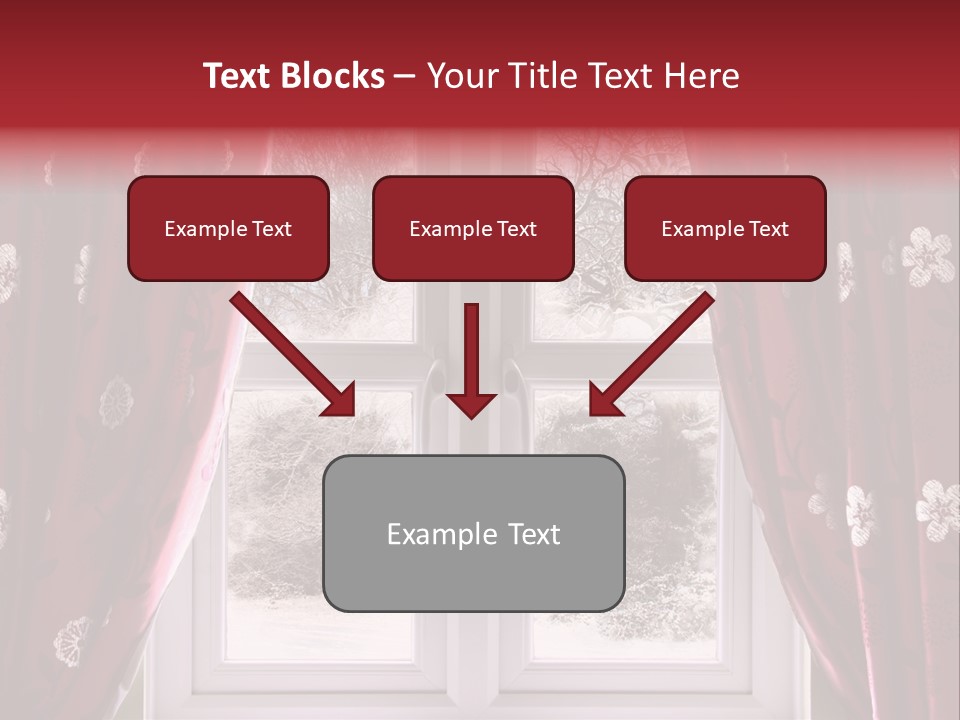 Text Blocks – Your Title Text Here

Example Text

Example Text

Example Text

Example Text